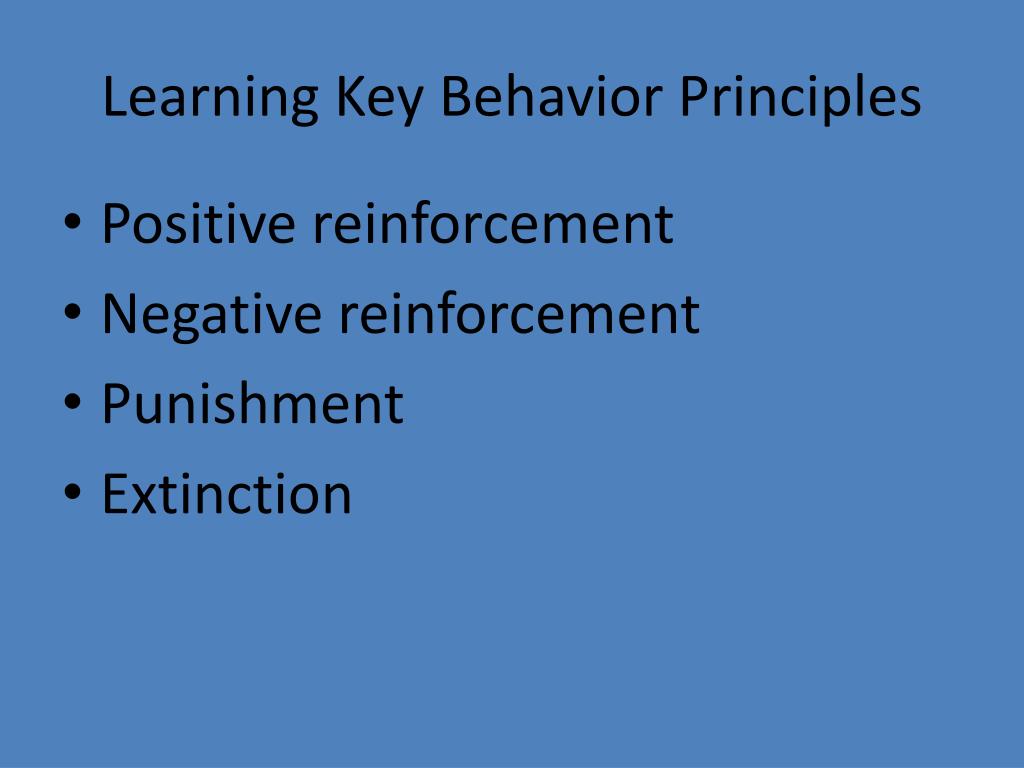 Learning Key Behavior Principles

• Positive reinforcement
• Negative reinforcement
• Punishment
• Extinction